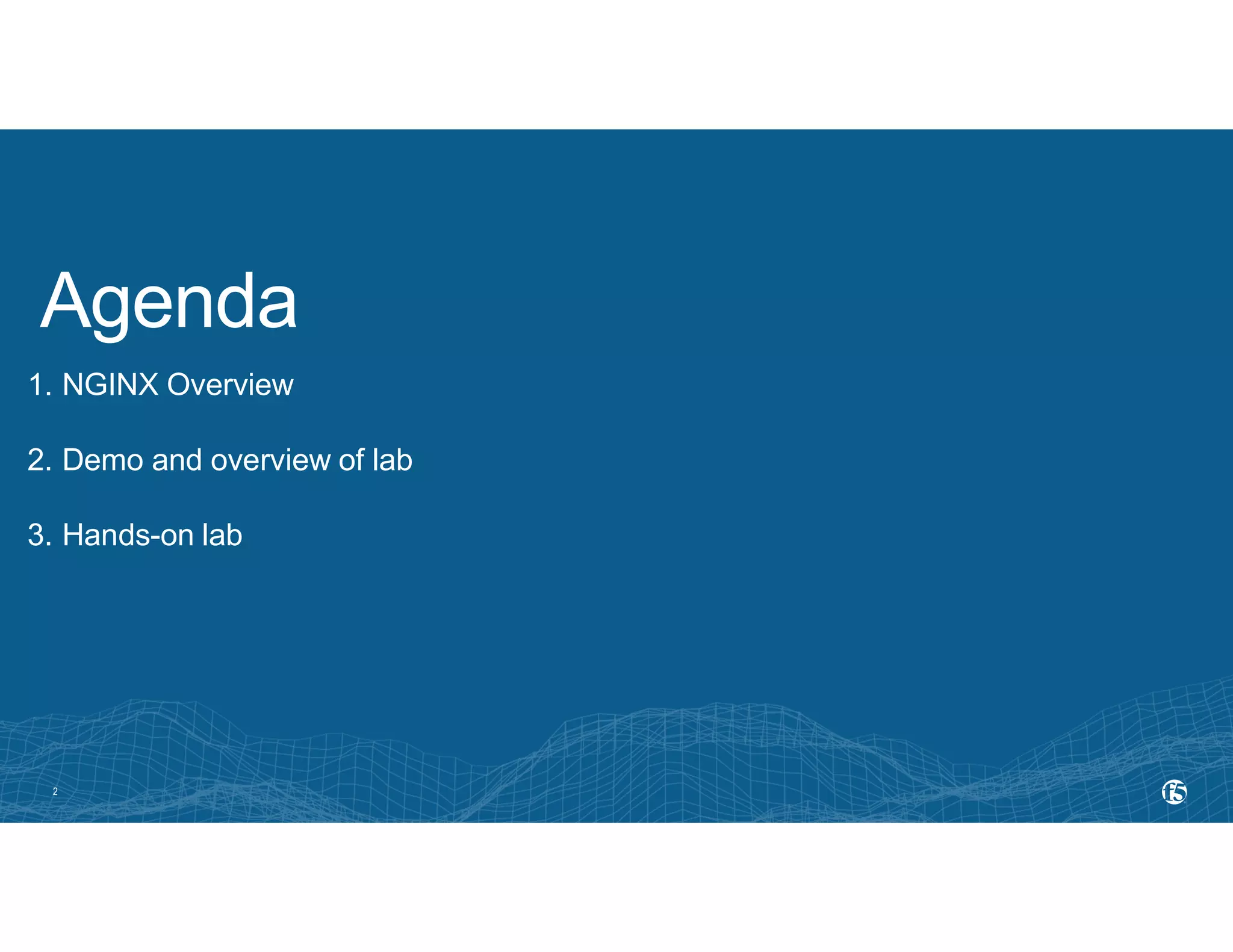 Agenda

1. NGINX Overview

2. Demo and overview of lab

3. Hands-on lab

2

f5